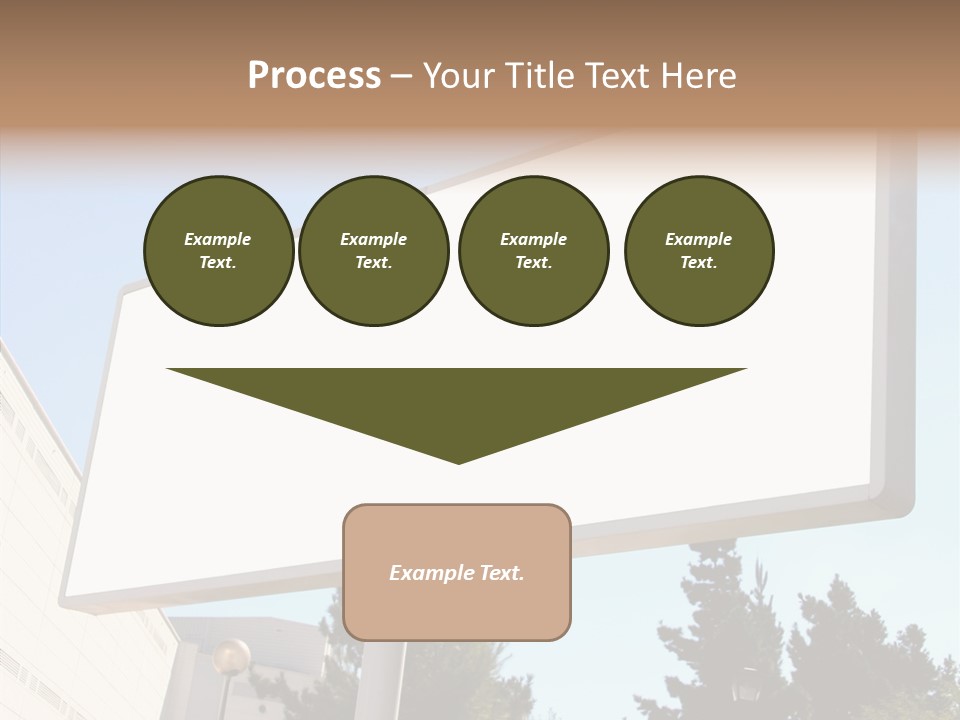 Process – Your Title Text Here

Example Text.

Example Text.

Example Text.

Example Text.

Example Text.